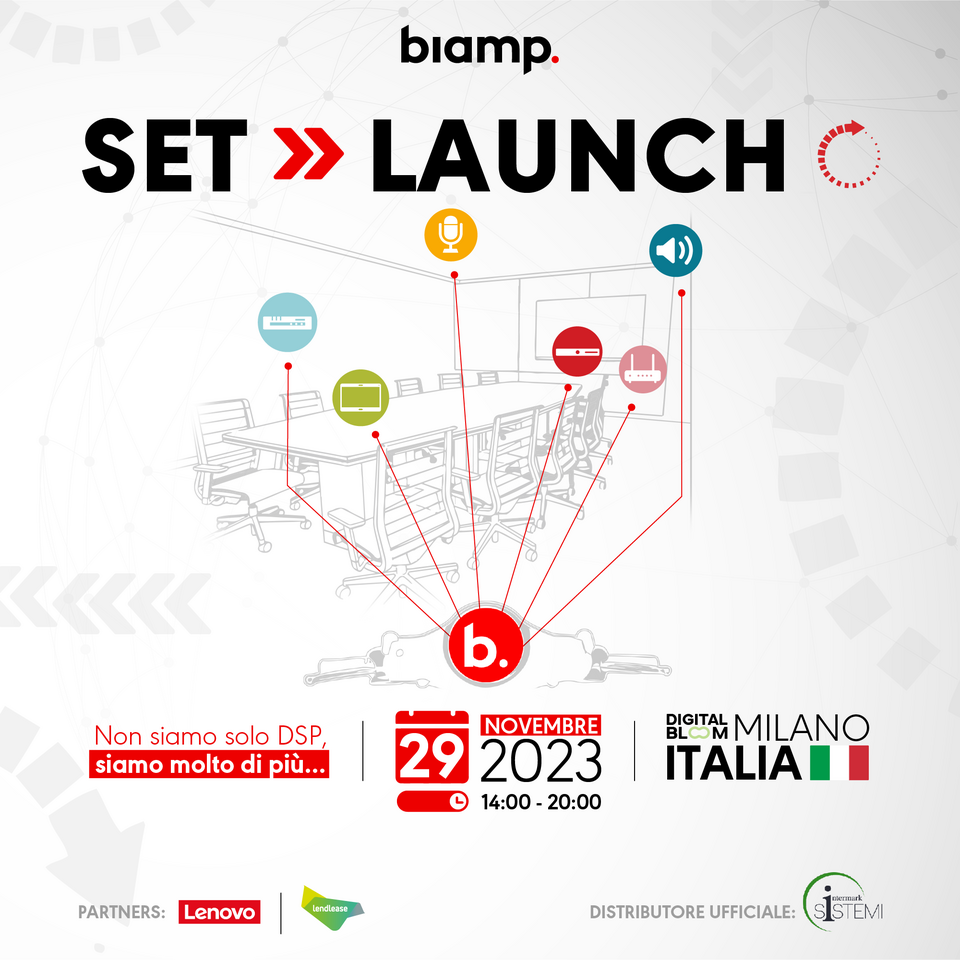 biamp.

SET » LAUNCH

b.

Non siamo solo DSP, siamo molto di più...

29 NOVEMBRE 2023
14:00 - 20:00

DIGITAL BLOOM MILANO ITALIA

PARTNERS: Lenovo lendlease

DISTRIBUTORE UFFICIALE: intermark SISTEMI